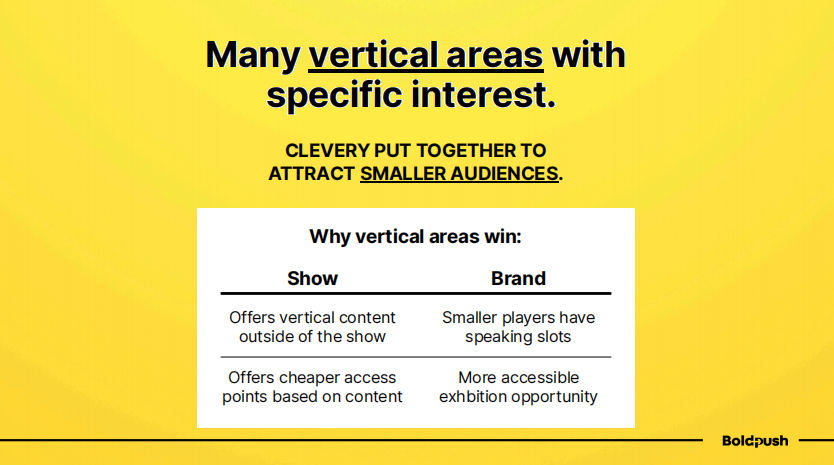 Many vertical areas with specific interest.

CLEVERY PUT TOGETHER TO ATTRACT SMALLER AUDIENCES.

Why vertical areas win:

| Show | Brand |
|---|---|
| Offers vertical content outside of the show | Smaller players have speaking slots |
| Offers cheaper access points based on content | More accessible exhbition opportunity |

Boldpush